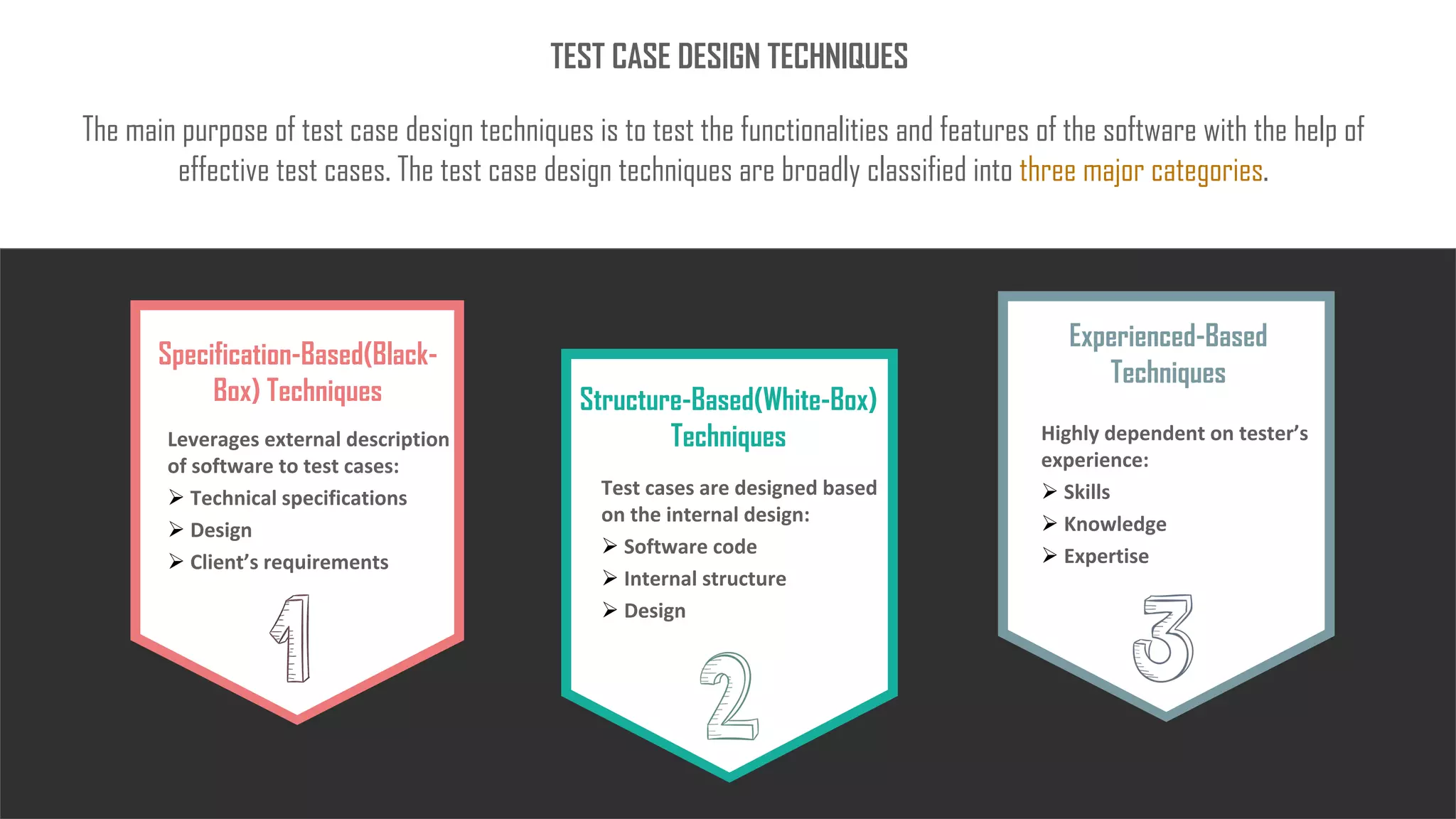 TEST CASE DESIGN TECHNIQUES

The main purpose of test case design techniques is to test the functionalities and features of the software with the help of effective test cases. The test case design techniques are broadly classified into three major categories.

Specification-Based(Black-Box) Techniques

Leverages external description of software to test cases:
➢ Technical specifications
➢ Design
➢ Client's requirements

1

Structure-Based(White-Box) Techniques

Test cases are designed based on the internal design:
➢ Software code
➢ Internal structure
➢ Design

2

Experienced-Based Techniques

Highly dependent on tester's experience:
➢ Skills
➢ Knowledge
➢ Expertise

3